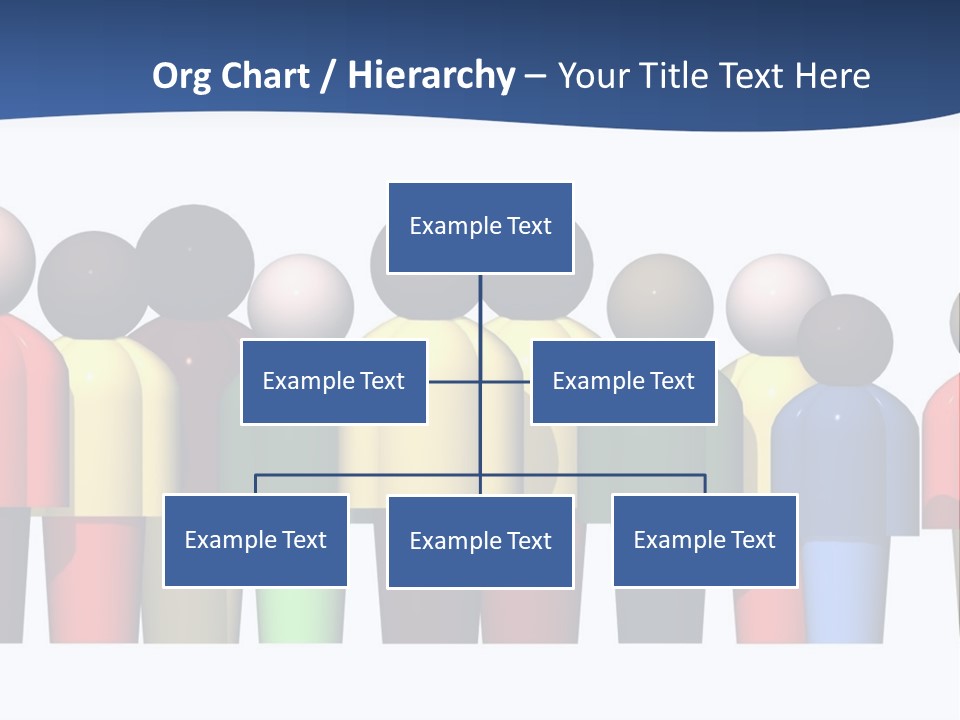 Org Chart / Hierarchy – Your Title Text Here

Example Text

Example Text

Example Text

Example Text

Example Text

Example Text